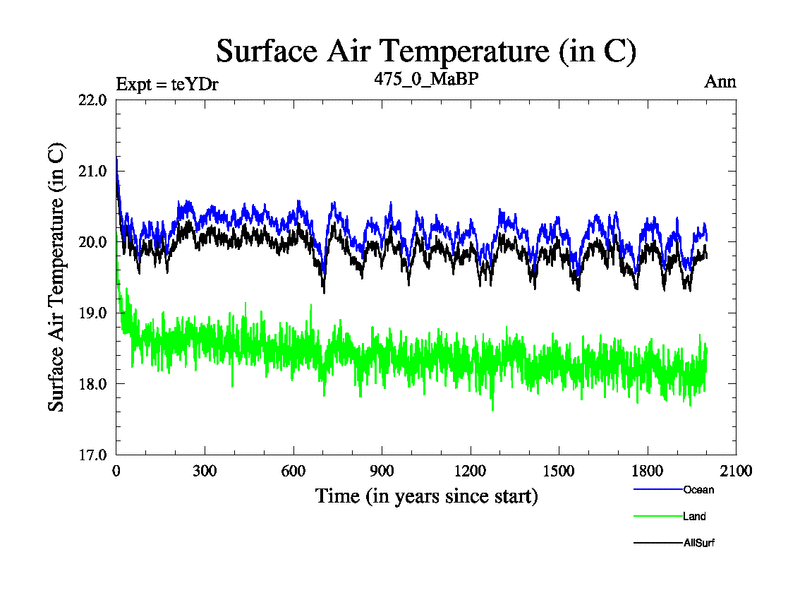 Surface Air Temperature (in C)

Expt = teYDr

475_0_MaBP

Ann

Surface Air Temperature (in C)

22.0
21.0
20.0
19.0
18.0
17.0

0
300
600
900
1200
1500
1800
2100

Time (in years since start)

Ocean
Land
AllSurf